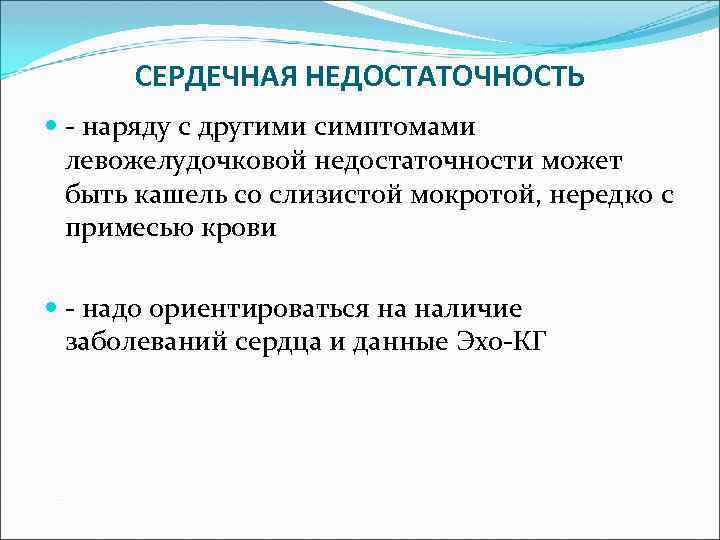 СЕРДЕЧНАЯ НЕДОСТАТОЧНОСТЬ

- наряду с другими симптомами левожелудочковой недостаточности может быть кашель со слизистой мокротой, нередко с примесью крови

- надо ориентироваться на наличие заболеваний сердца и данные Эхо-КГ